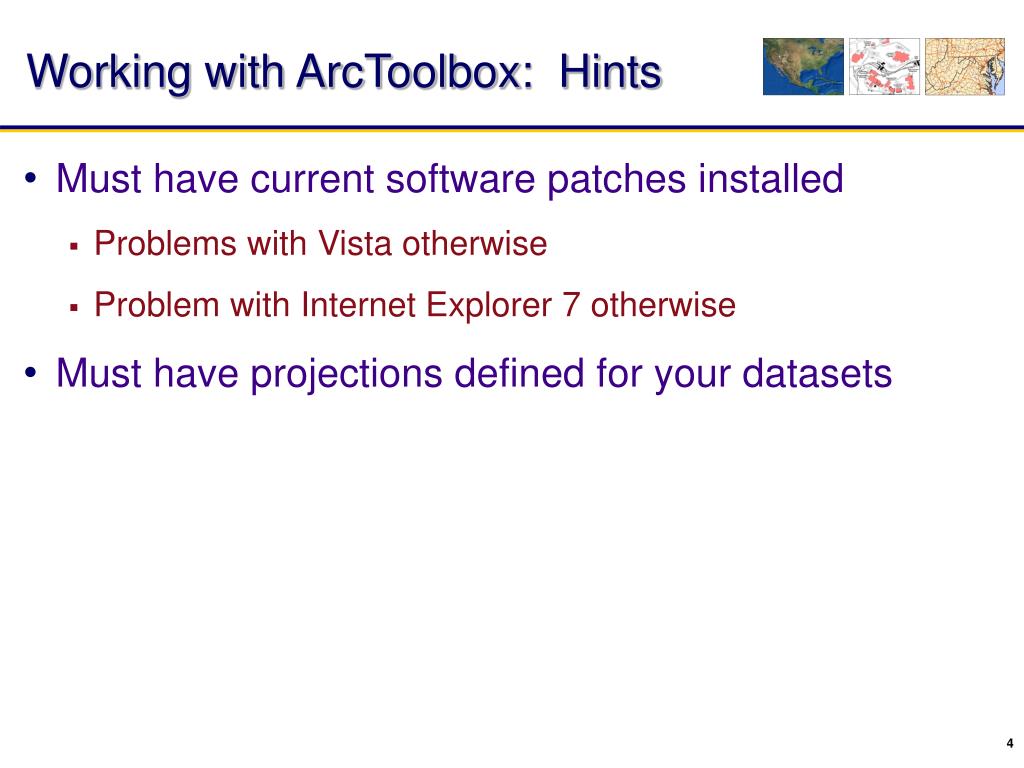 Working with ArcToolbox:  Hints

• Must have current software patches installed
 ▪ Problems with Vista otherwise
 ▪ Problem with Internet Explorer 7 otherwise
• Must have projections defined for your datasets

4